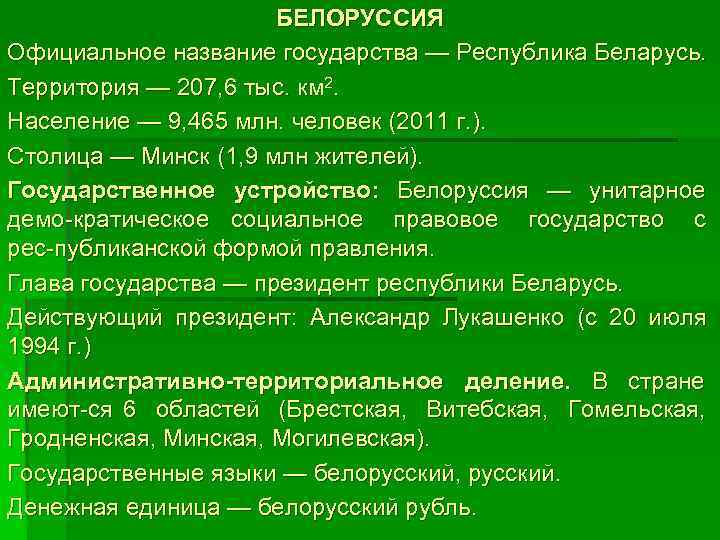 БЕЛОРУССИЯ

Официальное название государства — Республика Беларусь.

Территория — 207,6 тыс. км$^2$.

Население — 9,465 млн. человек (2011 г.).

Столица — Минск (1,9 млн жителей).

Государственное устройство: Белоруссия — унитарное демо-кратическое социальное правовое государство с рес-публиканской формой правления.

Глава государства — президент республики Беларусь.

Действующий президент: Александр Лукашенко (с 20 июля 1994 г.)

Административно-территориальное деление. В стране имеют-ся 6 областей (Брестская, Витебская, Гомельская, Гродненская, Минская, Могилевская).

Государственные языки — белорусский, русский.

Денежная единица — белорусский рубль.